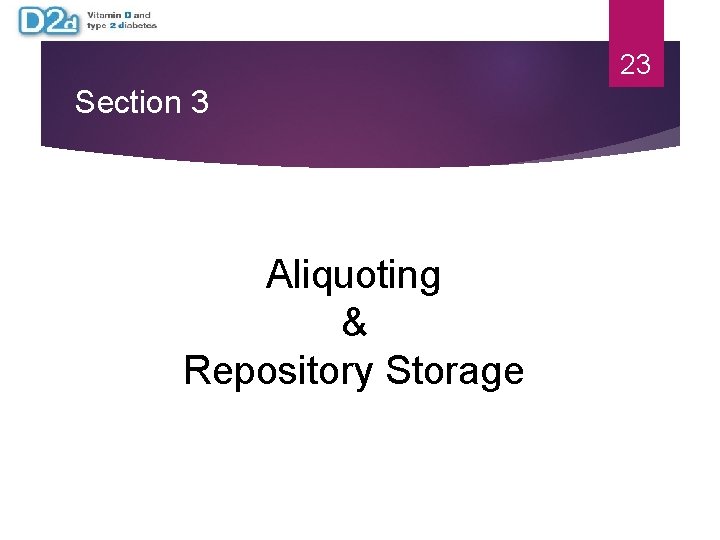 D2d Vitamin D and type 2 diabetes

23

Section 3

Aliquoting
&
Repository Storage